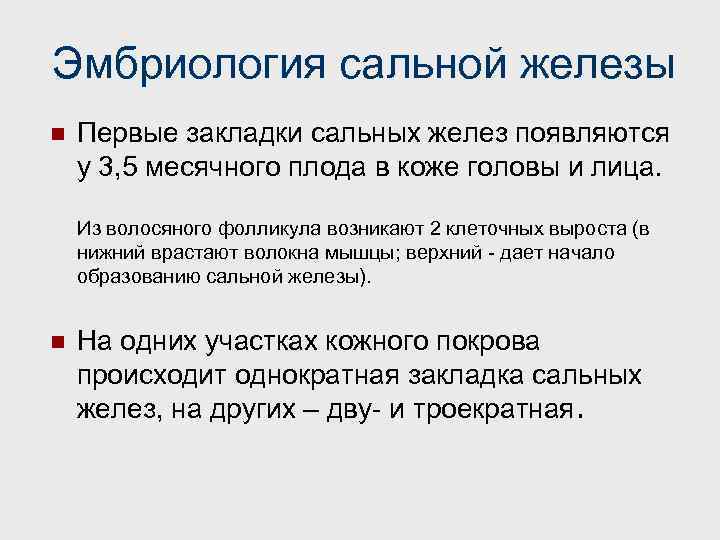 Эмбриология сальной железы

Первые закладки сальных желез появляются у 3,5 месячного плода в коже головы и лица.

Из волосяного фолликула возникают 2 клеточных выроста (в нижний врастают волокна мышцы; верхний - дает начало образованию сальной железы).

На одних участках кожного покрова происходит однократная закладка сальных желез, на других – дву- и троекратная.